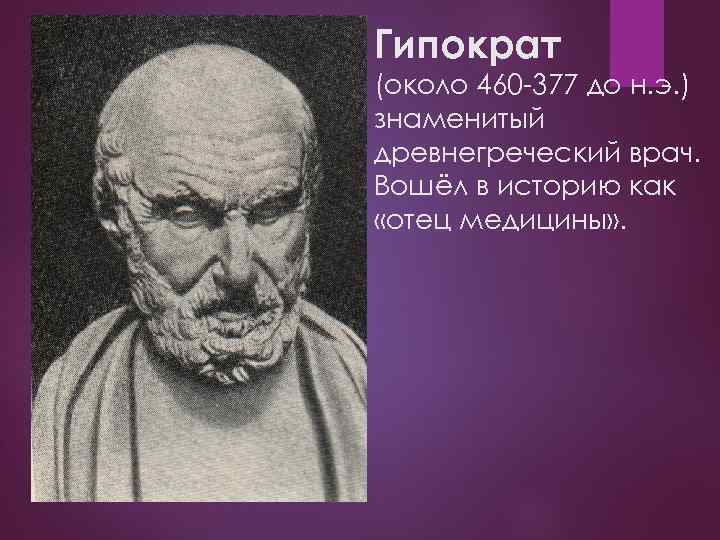 Гипократ
(около 460-377 до н.э.) знаменитый древнегреческий врач. Вошёл в историю как «отец медицины».